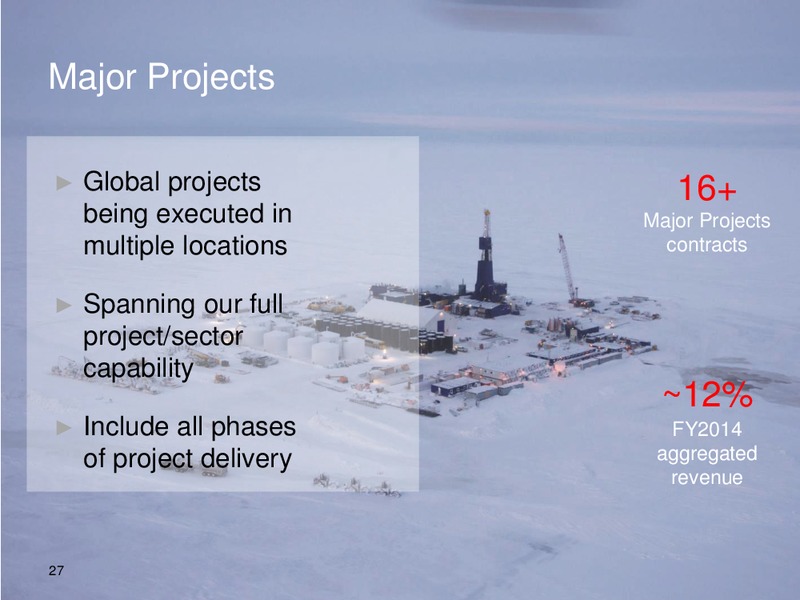 Major Projects

► Global projects being executed in multiple locations

► Spanning our full project/sector capability

► Include all phases of project delivery

16+
Major Projects contracts

~12%
FY2014 aggregated revenue

27